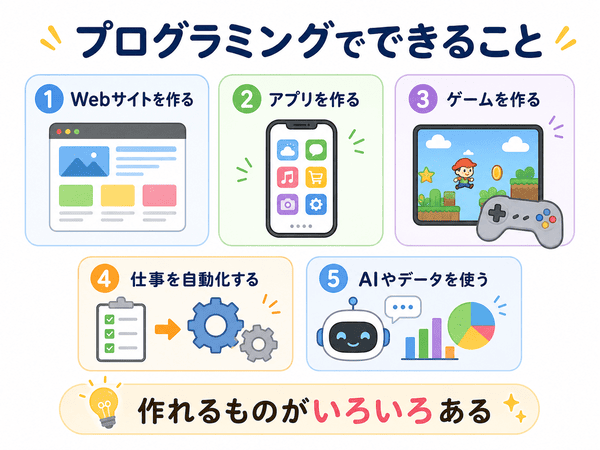 プログラミングでできること

1 Webサイトを作る

2 アプリを作る

3 ゲームを作る

4 仕事を自動化する

5 AIやデータを使う

作れるものがいろいろある